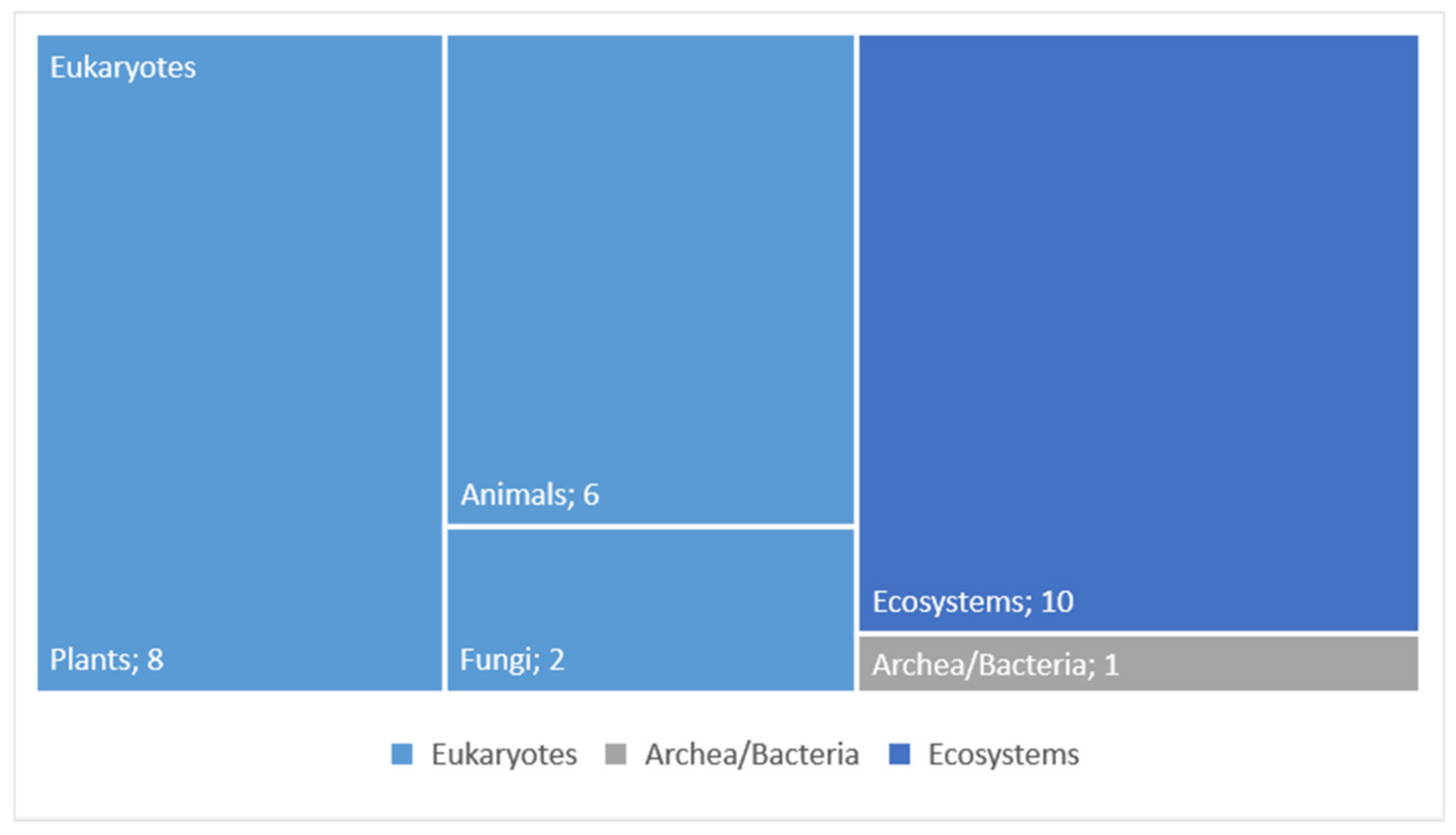 Eukaryotes

Plants; 8

Animals; 6

Fungi; 2

Ecosystems; 10

Archea/Bacteria; 1

Eukaryotes Archea/Bacteria Ecosystems